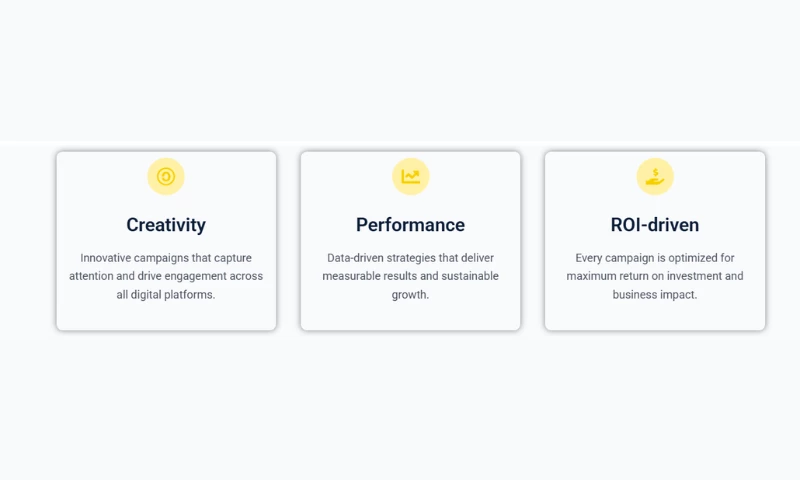 Creativity

Innovative campaigns that capture attention and drive engagement across all digital platforms.

Performance

Data-driven strategies that deliver measurable results and sustainable growth.

ROI-driven

Every campaign is optimized for maximum return on investment and business impact.